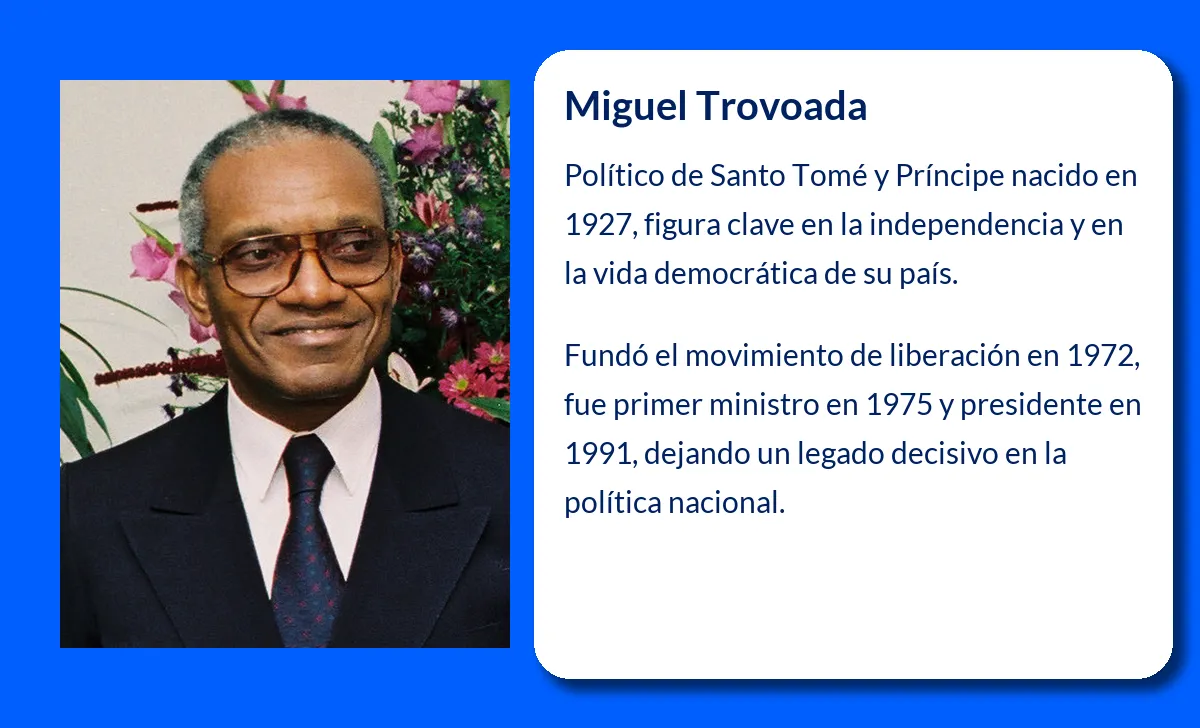 Miguel Trovoada

Político de Santo Tomé y Príncipe nacido en 1927, figura clave en la independencia y en la vida democrática de su país.

Fundó el movimiento de liberación en 1972, fue primer ministro en 1975 y presidente en 1991, dejando un legado decisivo en la política nacional.